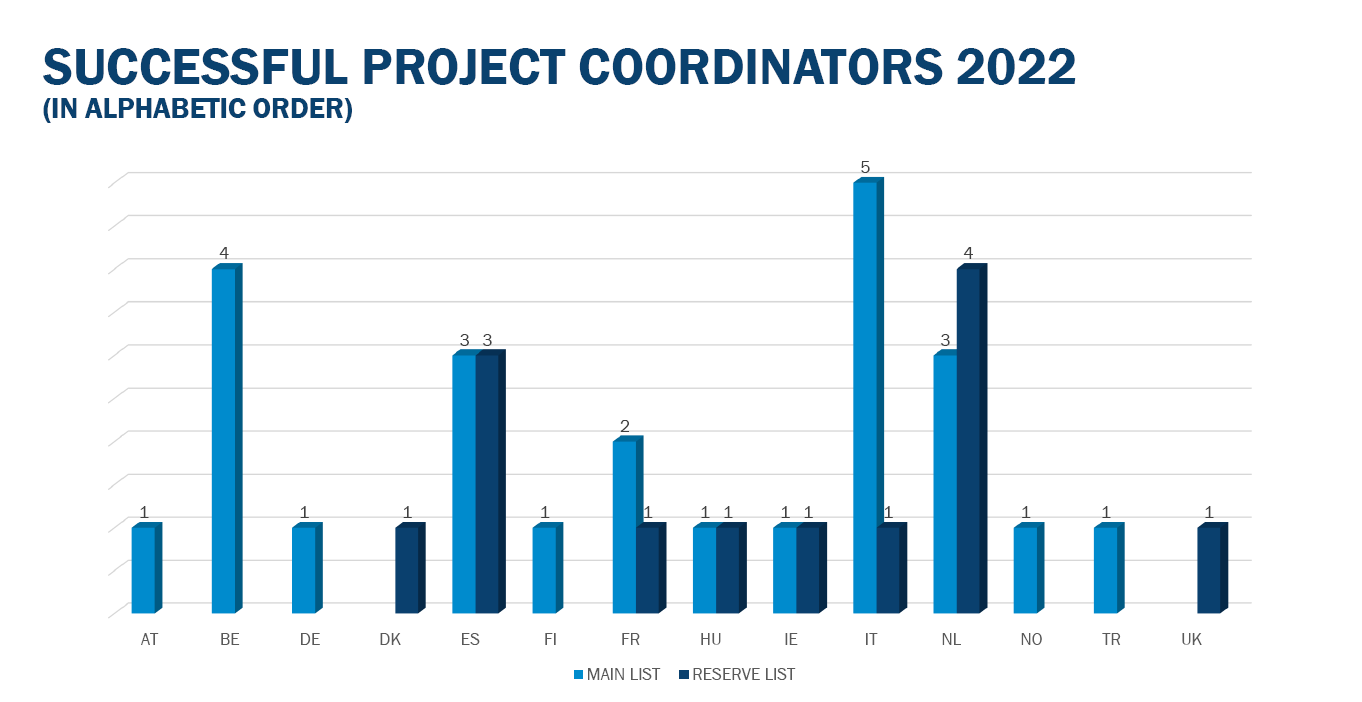 SUCCESSFUL PROJECT COORDINATORS 2022
(IN ALPHABETIC ORDER)

1
4
1
1
3 3
1
2
1
1 1
1 1
5
1
3
4
1
1
1

AT BE DE DK ES FI FR HU IE IT NL NO TR UK

MAIN LIST RESERVE LIST